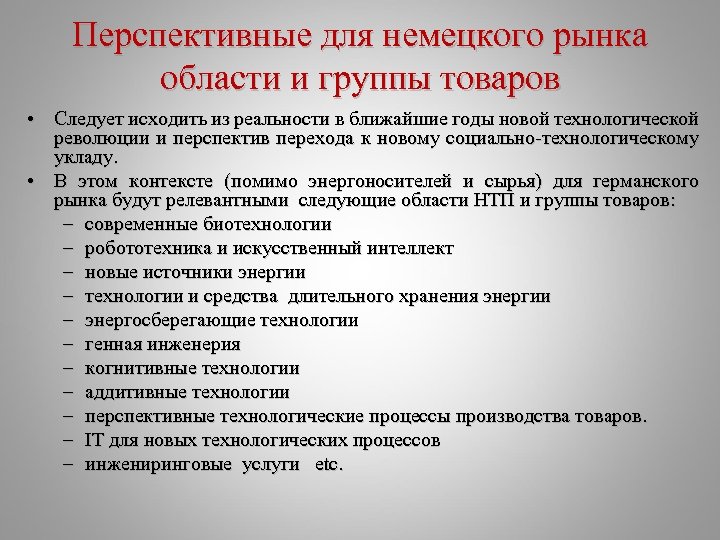 Перспективные для немецкого рынка области и группы товаров

• Следует исходить из реальности в ближайшие годы новой технологической революции и перспектив перехода к новому социально-технологическому укладу.
• В этом контексте (помимо энергоносителей и сырья) для германского рынка будут релевантными следующие области НТП и группы товаров:
– современные биотехнологии
– робототехника и искусственный интеллект
– новые источники энергии
– технологии и средства длительного хранения энергии
– энергосберегающие технологии
– генная инженерия
– когнитивные технологии
– аддитивные технологии
– перспективные технологические процессы производства товаров.
– IT для новых технологических процессов
– инжениринговые услуги etc.